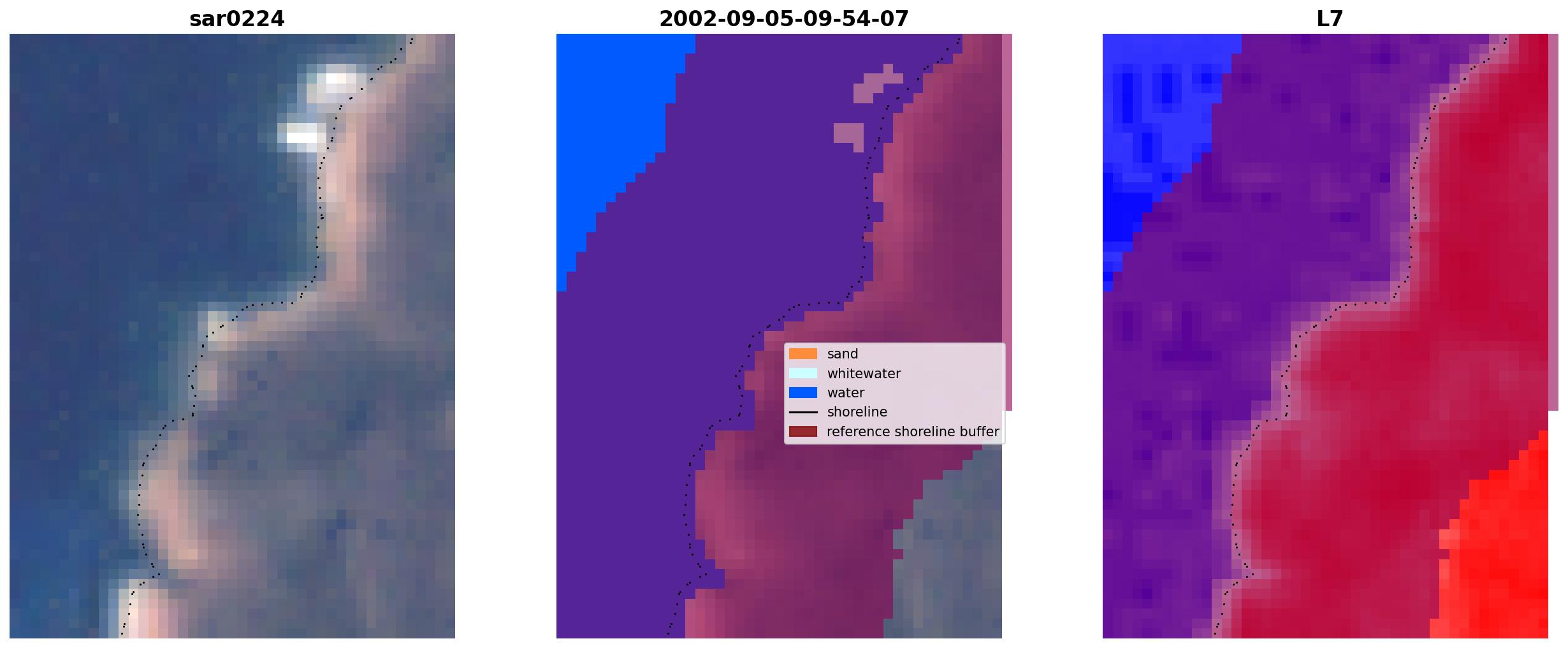 sar0224

2002-09-05-09-54-07

sand
whitewater
water
shoreline
reference shoreline buffer

L7